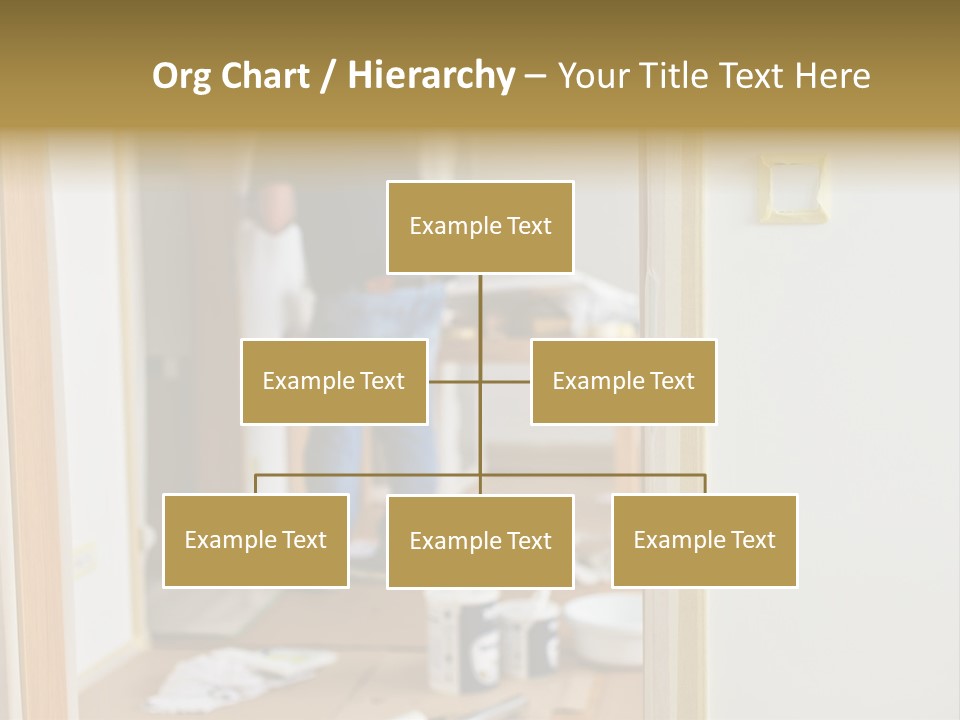 Org Chart / Hierarchy – Your Title Text Here

Example Text

Example Text

Example Text

Example Text

Example Text

Example Text